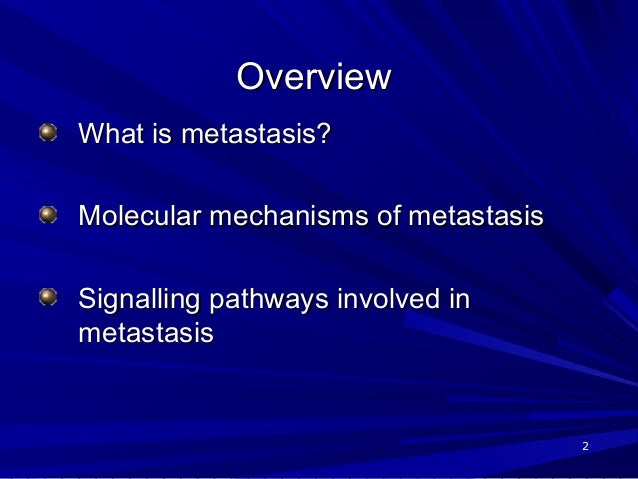 Overview

What is metastasis?

Molecular mechanisms of metastasis

Signalling pathways involved in metastasis

2